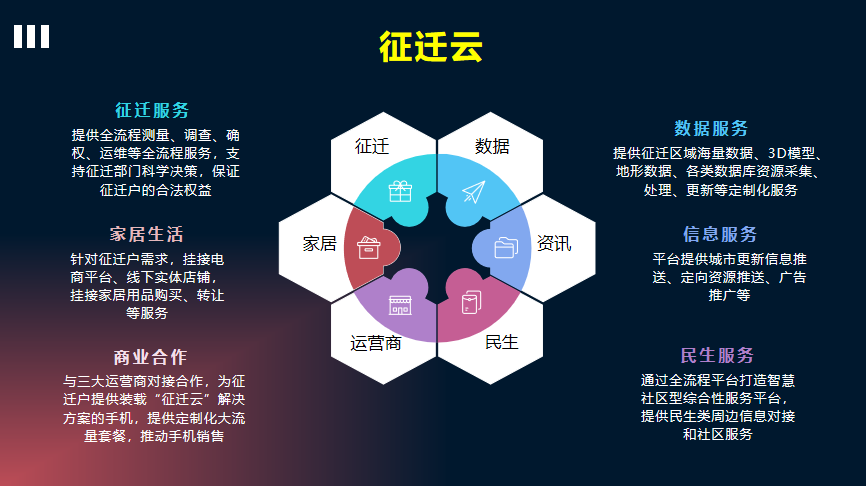 征迁云

征迁服务
提供全流程测量、调查、确权、运维等全流程服务，支持征迁部门科学决策，保证征迁户的合法权益

家居生活
针对征迁户需求，挂接电商平台、线下实体店铺，挂接家居用品购买、转让等服务

商业合作
与三大运营商对接合作，为征迁户提供装载“征迁云”解决方案的手机，提供定制化大流量套餐，推动手机销售

征迁
数据
家居
资讯
运营商
民生

数据服务
提供征迁区域海量数据、3D模型、地形数据、各类数据库资源采集、处理、更新等定制化服务

信息服务
平台提供城市更新信息推送、定向资源推送、广告推广等

民生服务
通过全流程平台打造智慧社区型综合性服务平台，提供民生类周边信息对接和社区服务